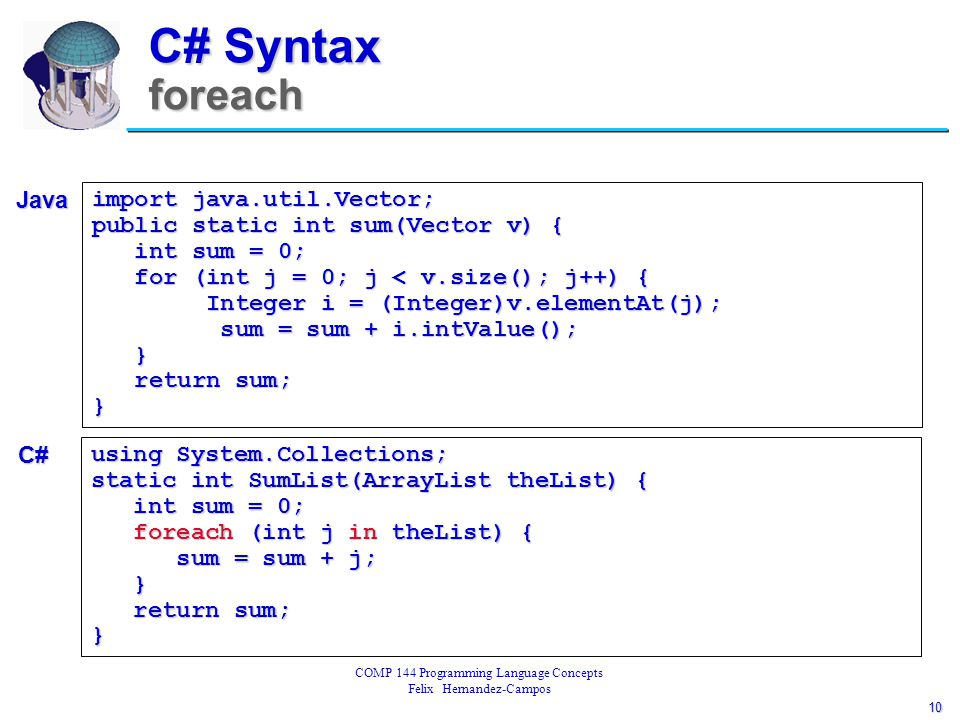 C# Syntax
foreach

Java

import java.util.Vector;
public static int sum(Vector v) {
 int sum = 0;
 for (int j = 0; j < v.size(); j++) {
 Integer i = (Integer)v.elementAt(j);
 sum = sum + i.intValue();
 }
 return sum;
}

C#

using System.Collections;
static int SumList(ArrayList theList) {
 int sum = 0;
 foreach (int j in theList) {
 sum = sum + j;
 }
 return sum;
}

COMP 144 Programming Language Concepts
Felix Hernandez-Campos

10